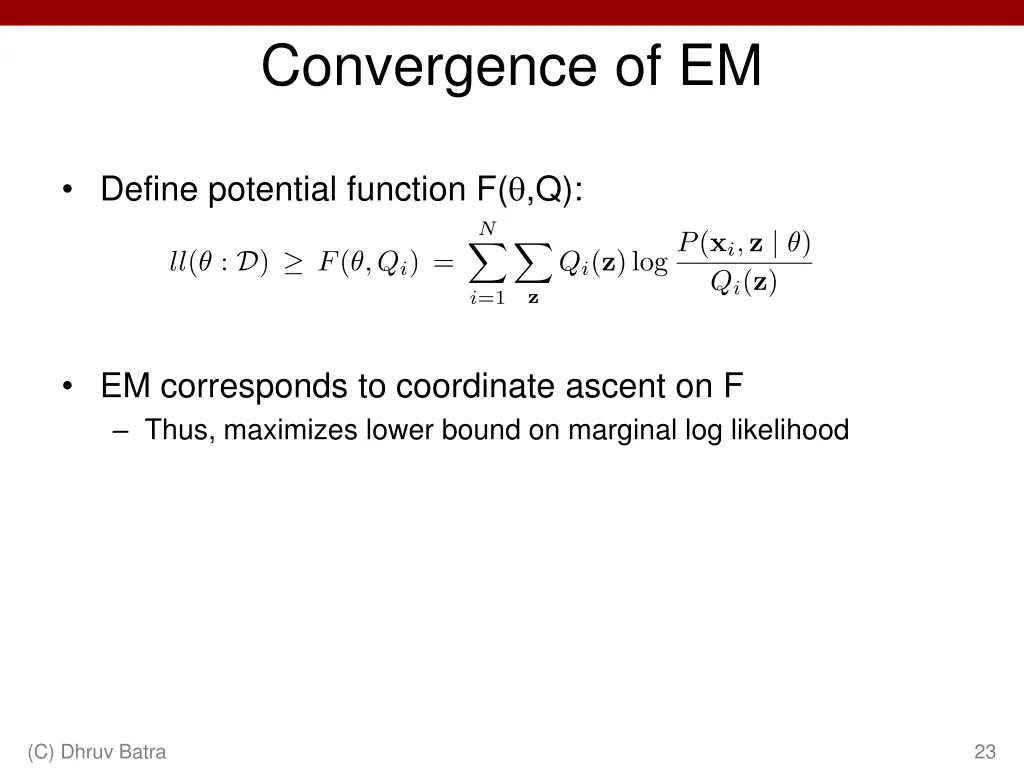 Convergence of EM

• Define potential function F($\theta$,Q):

$ll(\theta : \mathcal{D}) \geq F(\theta, Q_i) = \sum_{i=1}^{N} \sum_{\mathbf{z}} Q_i(\mathbf{z}) \log \frac{P(\mathbf{x}_i, \mathbf{z} \mid \theta)}{Q_i(\mathbf{z})}$

• EM corresponds to coordinate ascent on F
– Thus, maximizes lower bound on marginal log likelihood

(C) Dhruv Batra

23